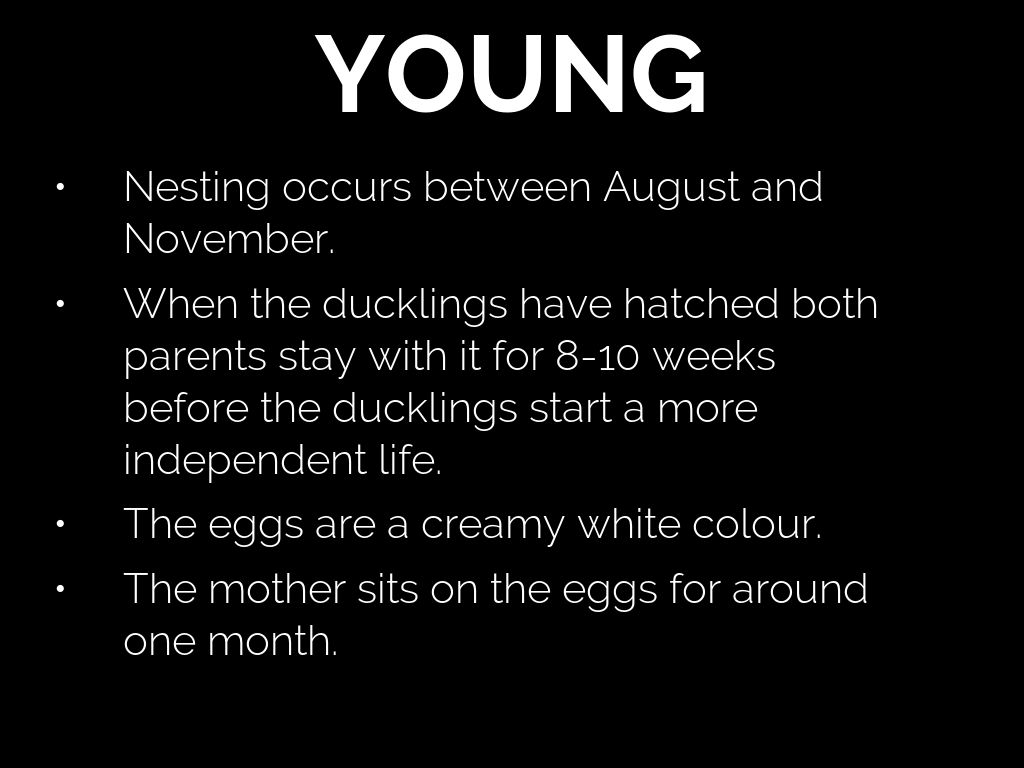 YOUNG

• Nesting occurs between August and November.

• When the ducklings have hatched both parents stay with it for 8-10 weeks before the ducklings start a more independent life.

• The eggs are a creamy white colour.

• The mother sits on the eggs for around one month.